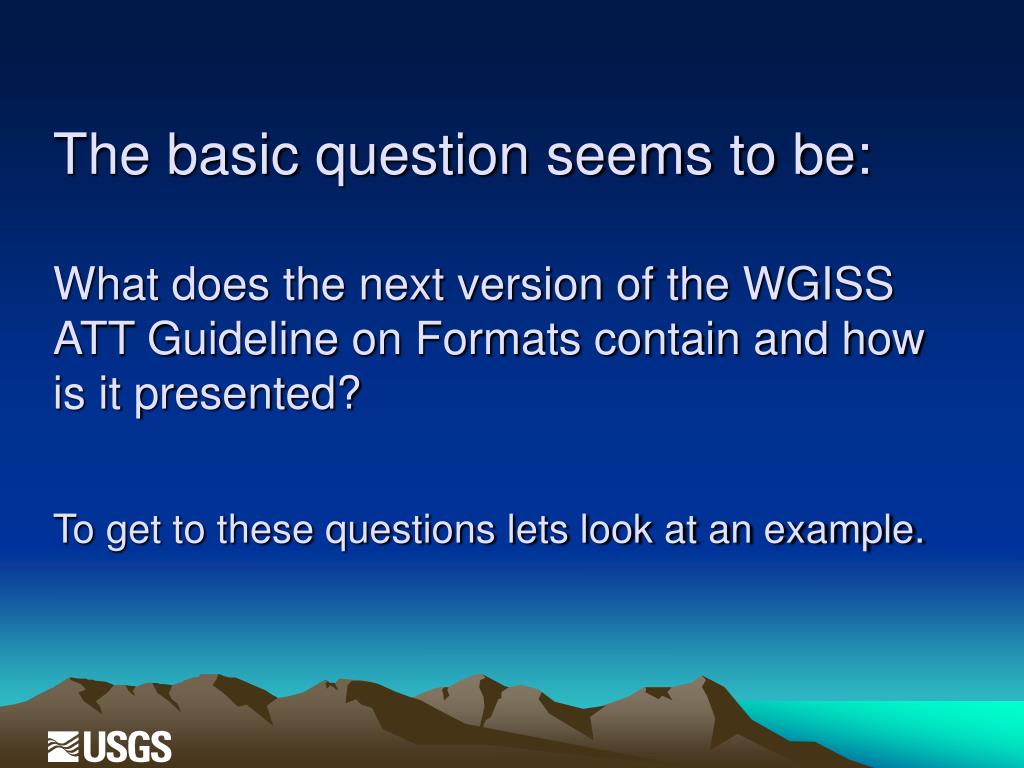 The basic question seems to be:

What does the next version of the WGISS ATT Guideline on Formats contain and how is it presented?

To get to these questions lets look at an example.

USGS